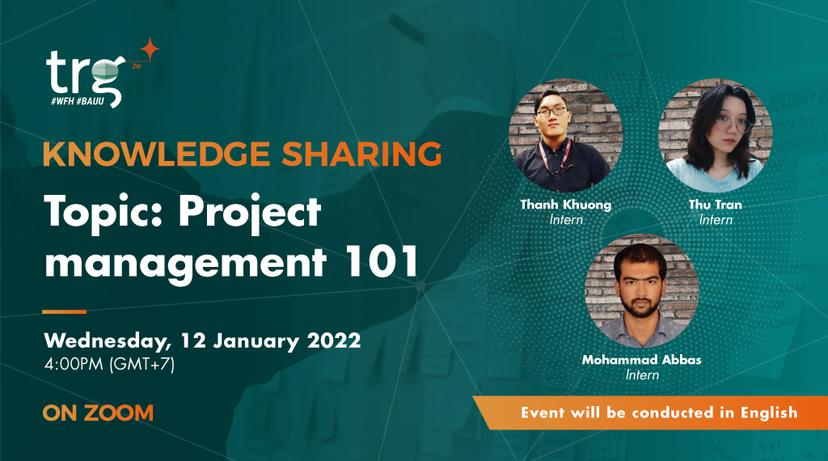 trg
#WFH #BAUU

KNOWLEDGE SHARING

Topic: Project management 101

Wednesday, 12 January 2022
4:00PM (GMT+7)

ON ZOOM

Thanh Khuong
Intern

Thu Tran
Intern

Mohammad Abbas
Intern

Event will be conducted in English